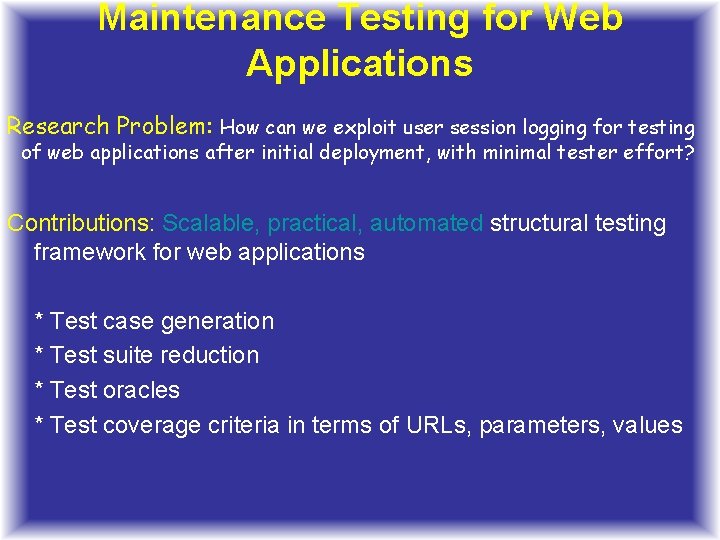 Maintenance Testing for Web Applications

Research Problem: How can we exploit user session logging for testing of web applications after initial deployment, with minimal tester effort?

Contributions: Scalable, practical, automated structural testing framework for web applications

* Test case generation
* Test suite reduction
* Test oracles
* Test coverage criteria in terms of URLs, parameters, values